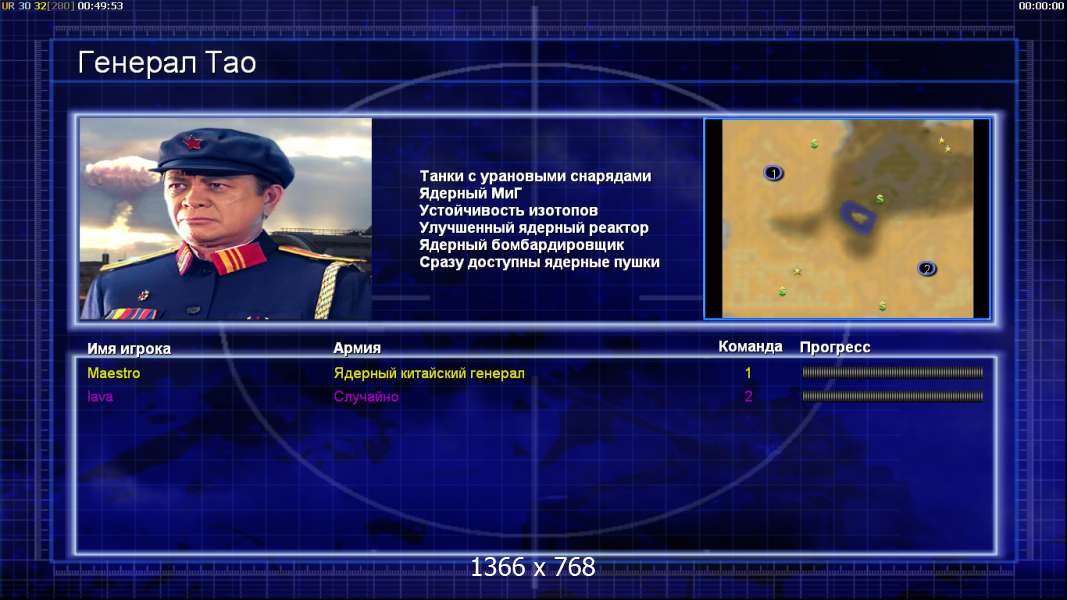 UR 30 32[280] 00:49:53

00:00:00

Генерал Тао

Танки с урановыми снарядами
Ядерный МиГ
Устойчивость изотопов
Улучшенный ядерный реактор
Ядерный бомбардировщик
Сразу доступны ядерные пушки

1

2

| Имя игрока | Армия | Команда | Прогресс |
|---|---|---|---|
| Maestro | Ядерный китайский генерал | 1 | |
| lava | Случайно | 2 | |

1366 x 768